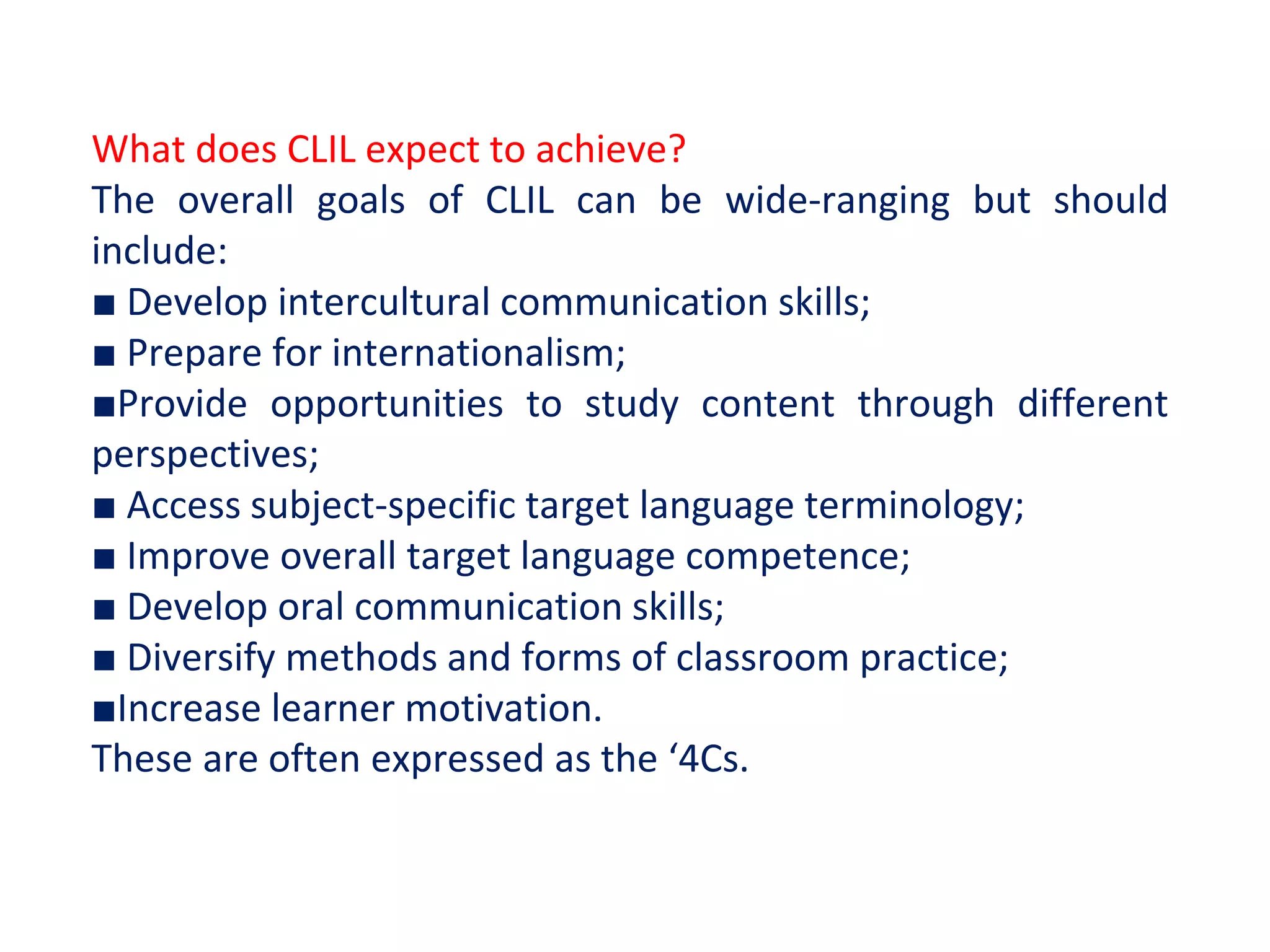 What does CLIL expect to achieve?
The overall goals of CLIL can be wide-ranging but should include:
■ Develop intercultural communication skills;
■ Prepare for internationalism;
■Provide opportunities to study content through different perspectives;
■ Access subject-specific target language terminology;
■ Improve overall target language competence;
■ Develop oral communication skills;
■ Diversify methods and forms of classroom practice;
■Increase learner motivation.
These are often expressed as the ‘4Cs.